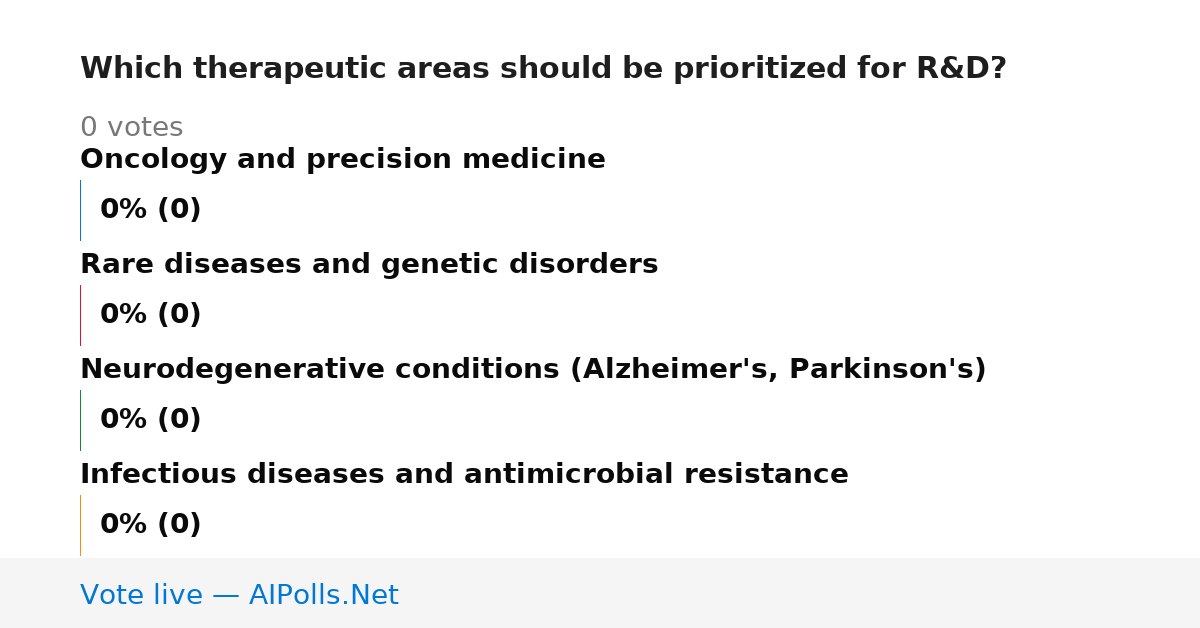 Which therapeutic areas should be prioritized for R&D?

0 votes

Oncology and precision medicine

0% (0)

Rare diseases and genetic disorders

0% (0)

Neurodegenerative conditions (Alzheimer's, Parkinson's)

0% (0)

Infectious diseases and antimicrobial resistance

0% (0)

Vote live — AIPolls.Net